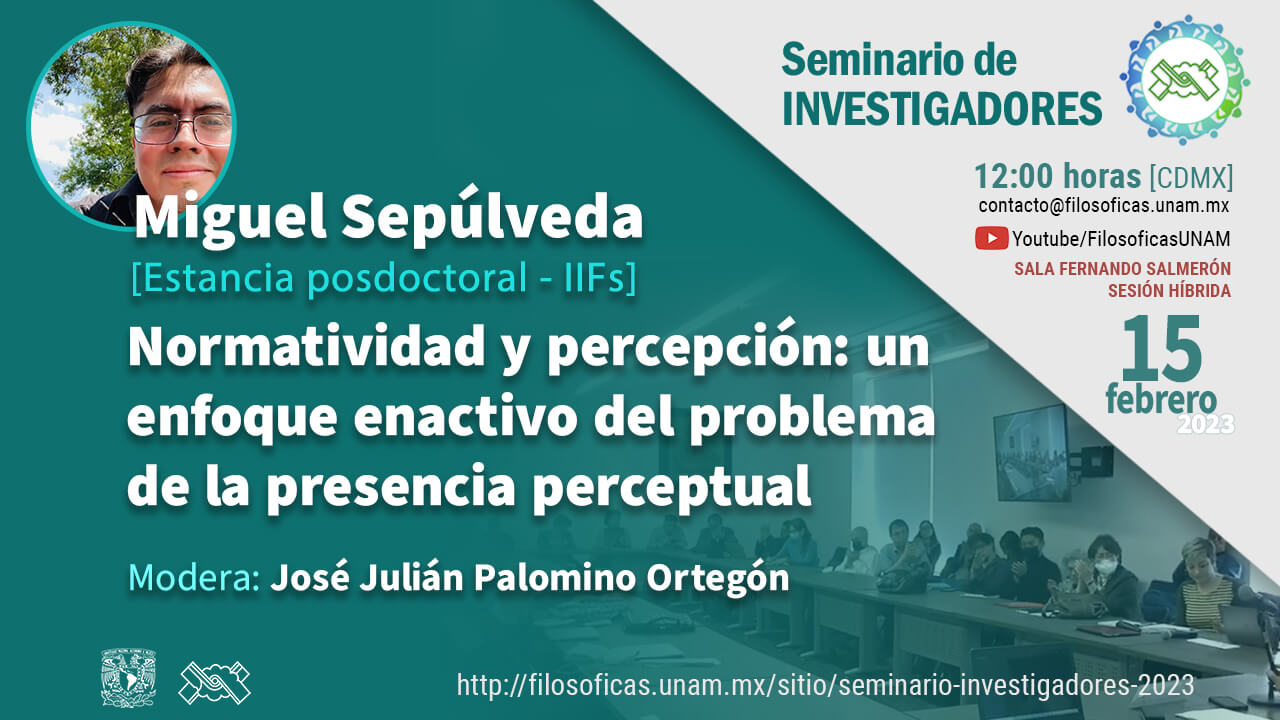 Seminario de INVESTIGADORES

12:00 horas [CDMX]
contacto@filosoficas.unam.mx
Youtube/FilosoficasUNAM
SALA FERNANDO SALMERÓN
SESIÓN HÍBRIDA

15
febrero
2023

Miguel Sepúlveda
[Estancia posdoctoral - IIFs]

Normatividad y percepción: un enfoque enactivo del problema de la presencia perceptual

Modera: José Julián Palomino Ortegón

http://filosoficas.unam.mx/sitio/seminario-investigadores-2023